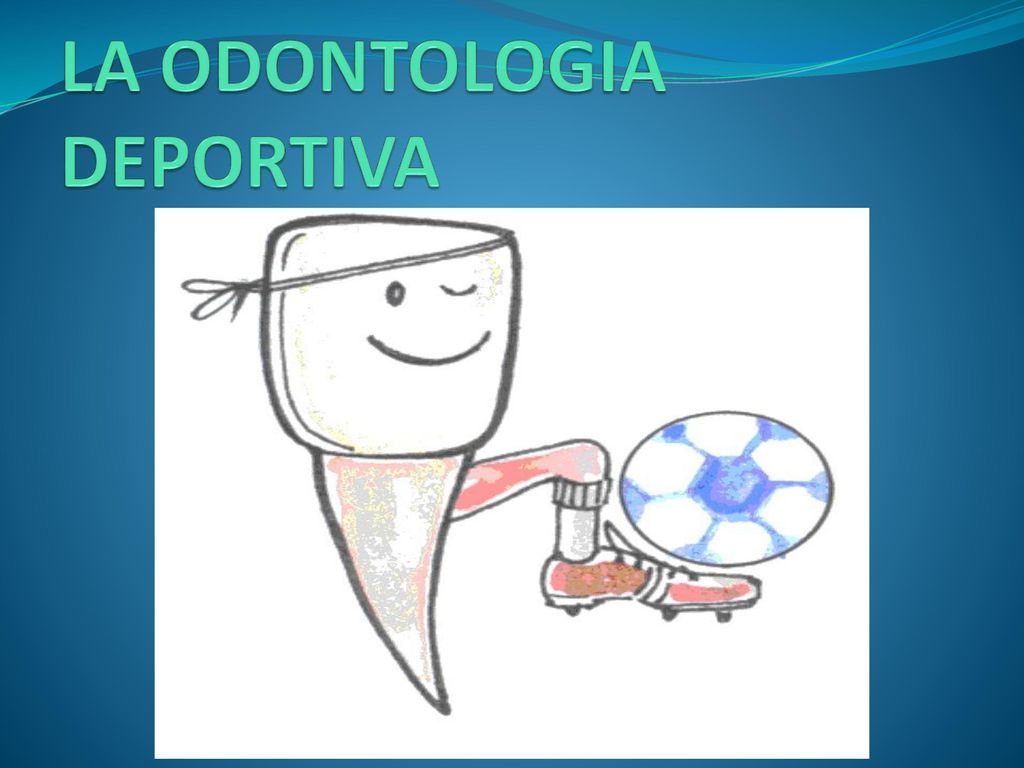 LA ODONTOLOGIA DEPORTIVA